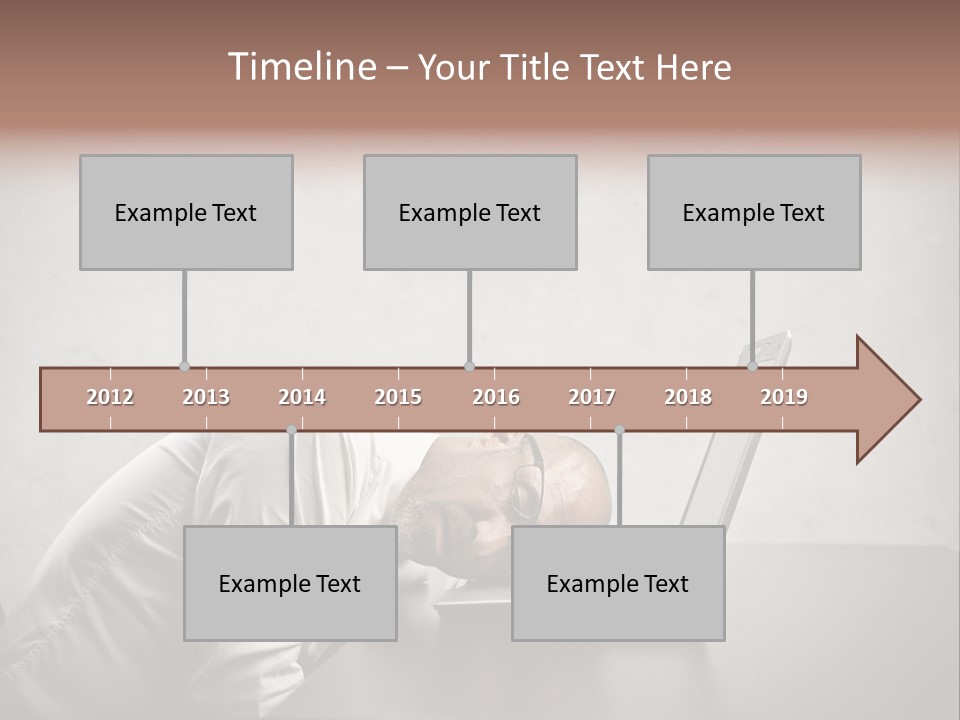 Timeline – Your Title Text Here

Example Text

Example Text

Example Text

2012 2013 2014 2015 2016 2017 2018 2019

Example Text

Example Text